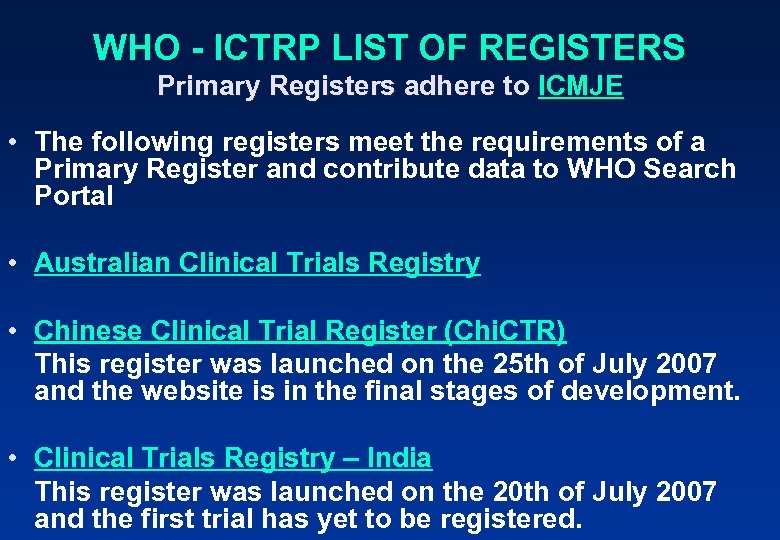 WHO - ICTRP LIST OF REGISTERS
Primary Registers adhere to ICMJE

• The following registers meet the requirements of a Primary Register and contribute data to WHO Search Portal

• Australian Clinical Trials Registry

• Chinese Clinical Trial Register (ChiCTR)
This register was launched on the 25th of July 2007 and the website is in the final stages of development.

• Clinical Trials Registry – India
This register was launched on the 20th of July 2007 and the first trial has yet to be registered.